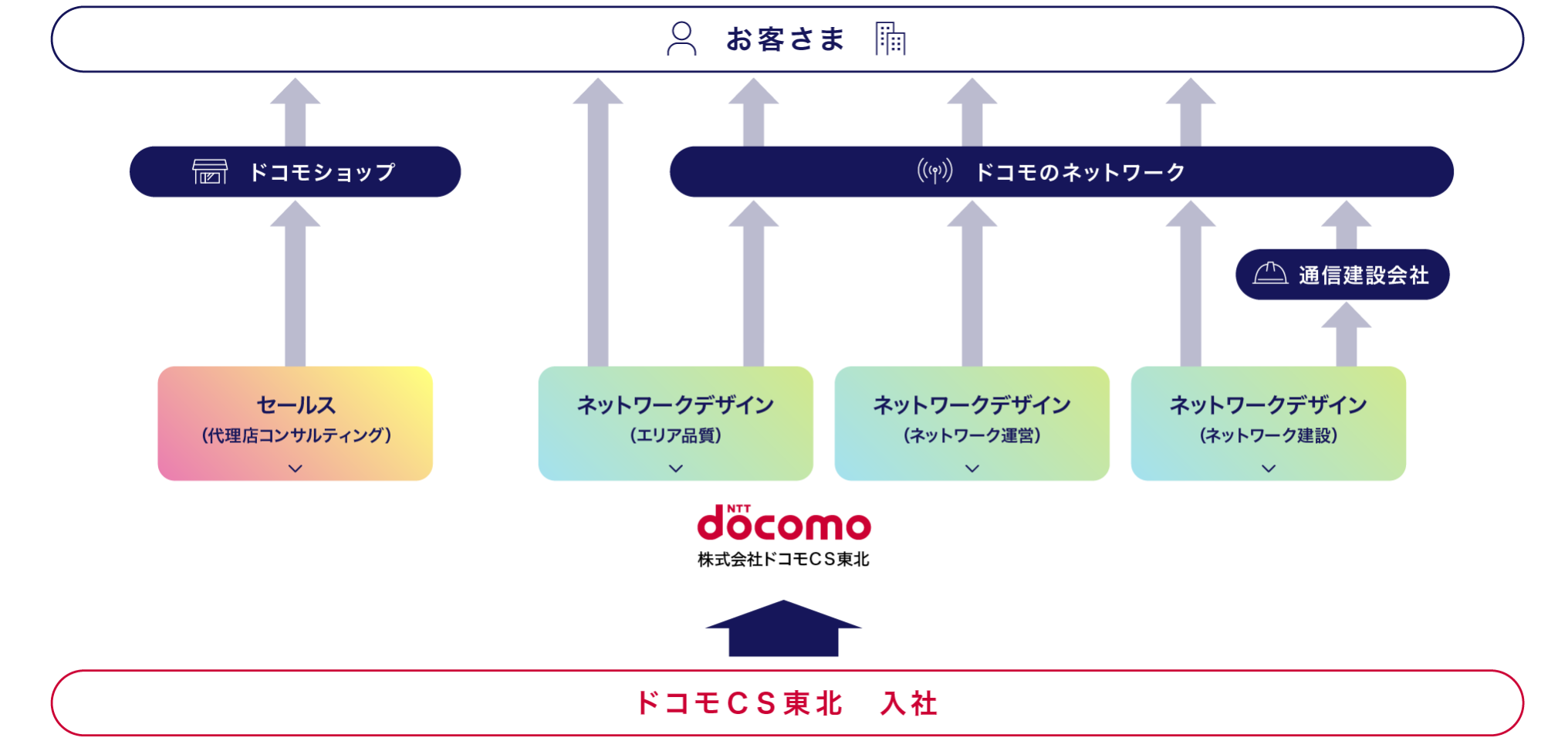 お客さま

ドコモショップ

ドコモのネットワーク

通信建設会社

セールス
（代理店コンサルティング）

ネットワークデザイン
（エリア品質）

ネットワークデザイン
（ネットワーク運営）

ネットワークデザイン
（ネットワーク建設）

NTT docomo
株式会社ドコモCS東北

ドコモCS東北　入社